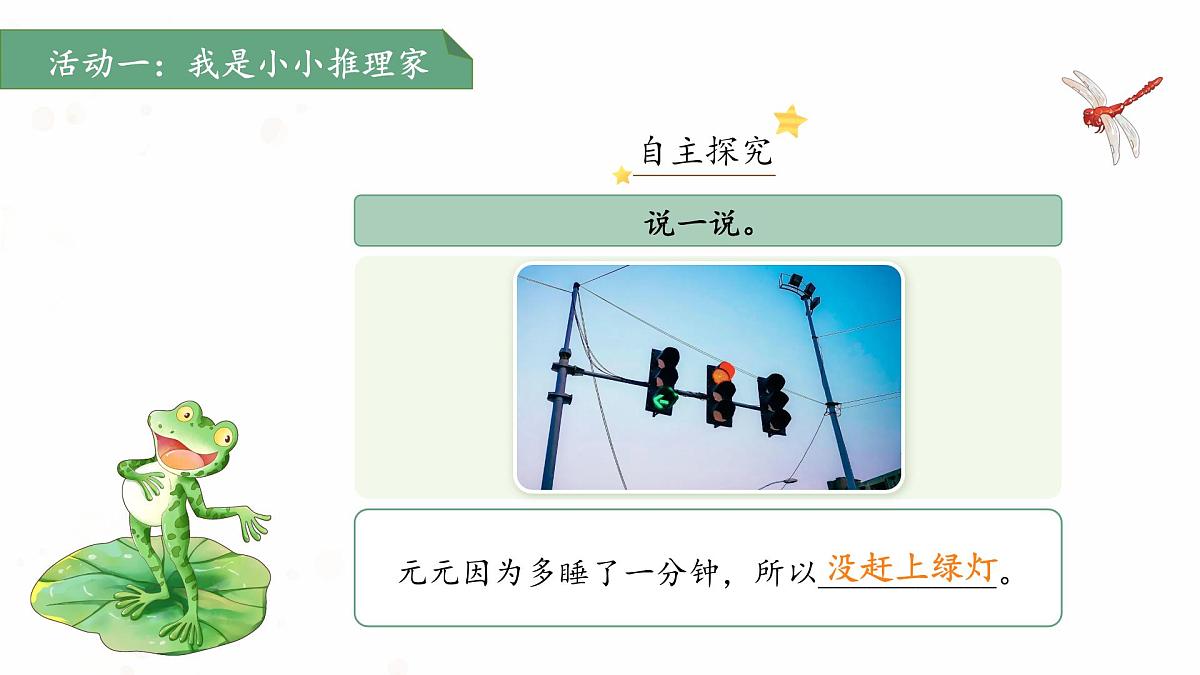 活动一：我是小小推理家

自主探究

说一说。

元元因为多睡了一分钟，所以没赶上绿灯。